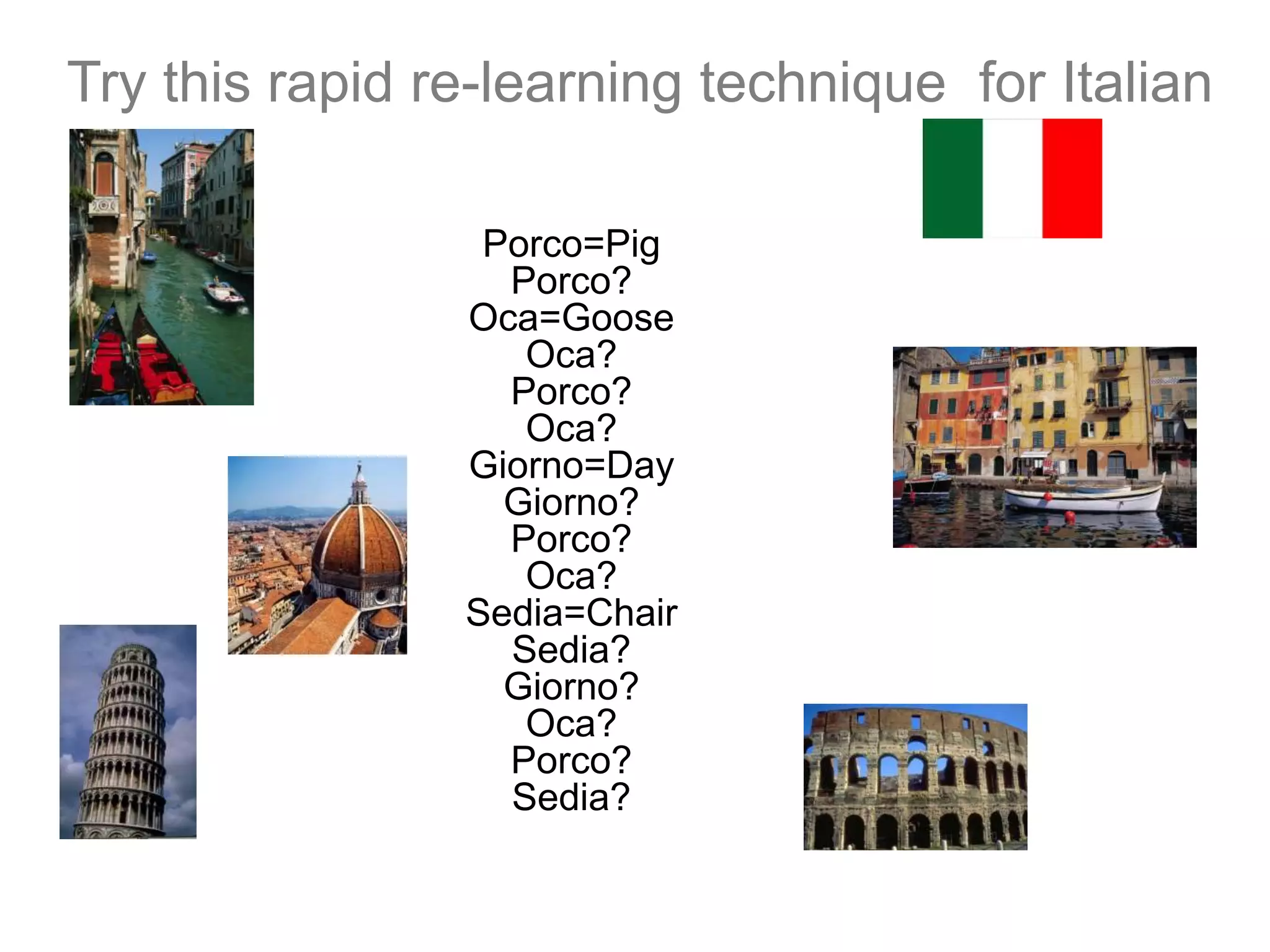 Try this rapid re-learning technique for Italian

Porco=Pig
Porco?
Oca=Goose
Oca?
Porco?
Oca?
Giorno=Day
Giorno?
Porco?
Oca?
Sedia=Chair
Sedia?
Giorno?
Oca?
Porco?
Sedia?